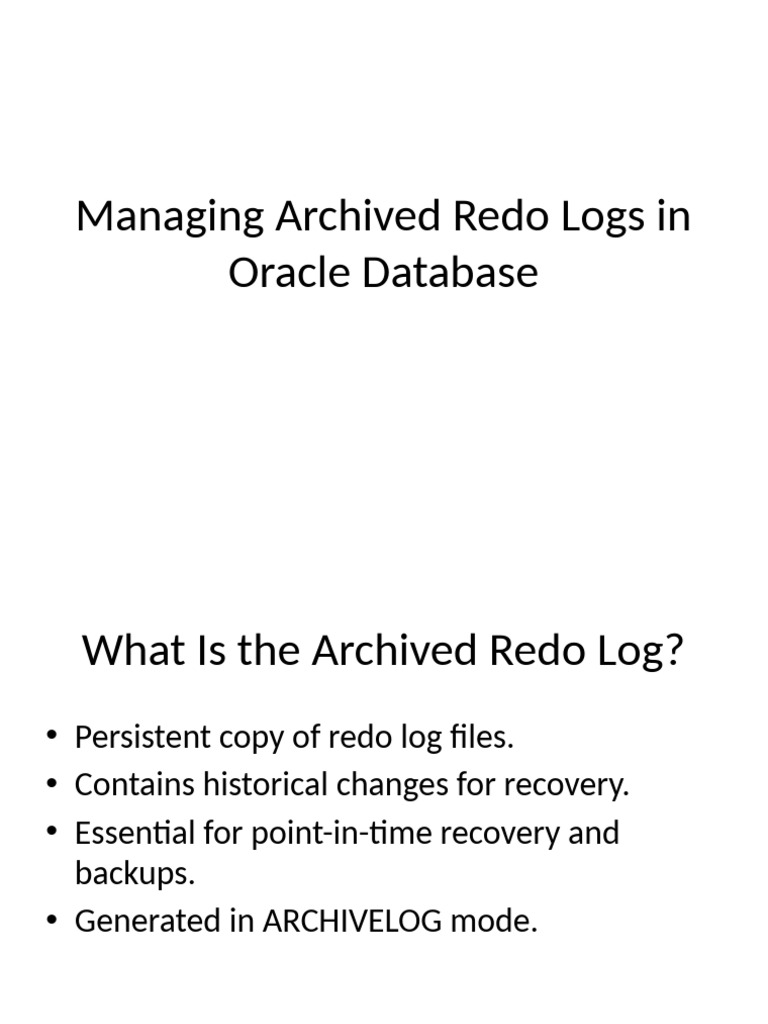 Managing Archived Redo Logs in Oracle Database

What Is the Archived Redo Log?

• Persistent copy of redo log files.
• Contains historical changes for recovery.
• Essential for point-in-time recovery and backups.
• Generated in ARCHIVELOG mode.